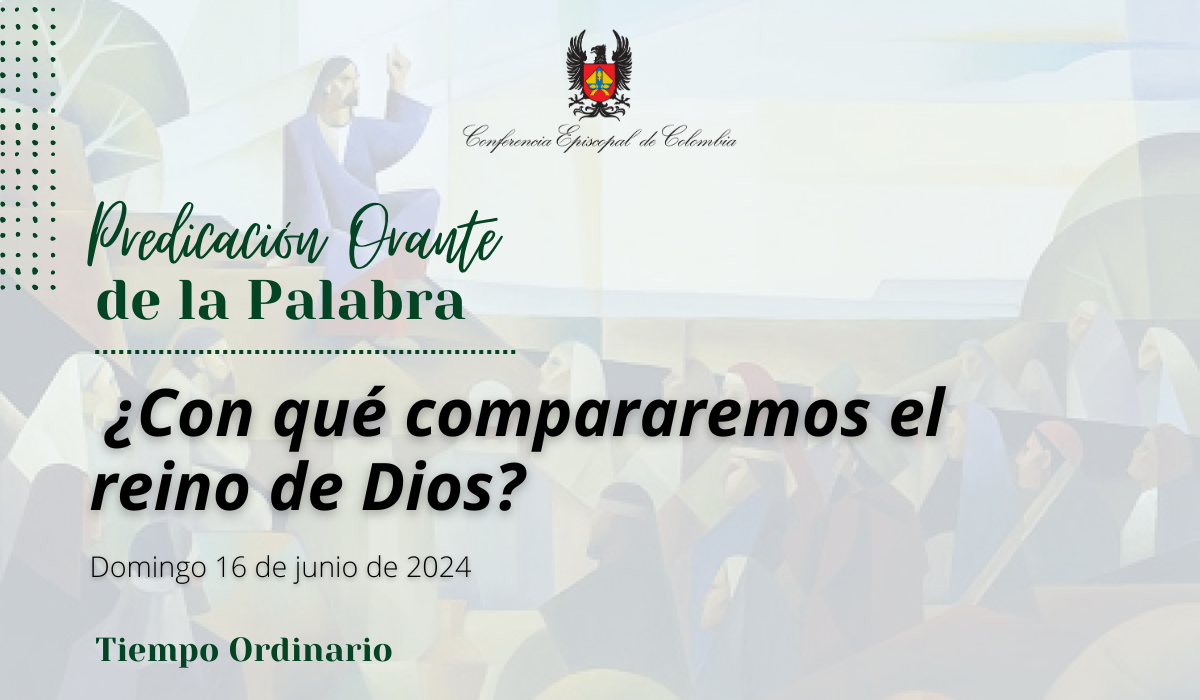 Conferencia Episcopal de Colombia

Predicación Orante de la Palabra

¿Con qué compararemos el reino de Dios?

Domingo 16 de junio de 2024

Tiempo Ordinario